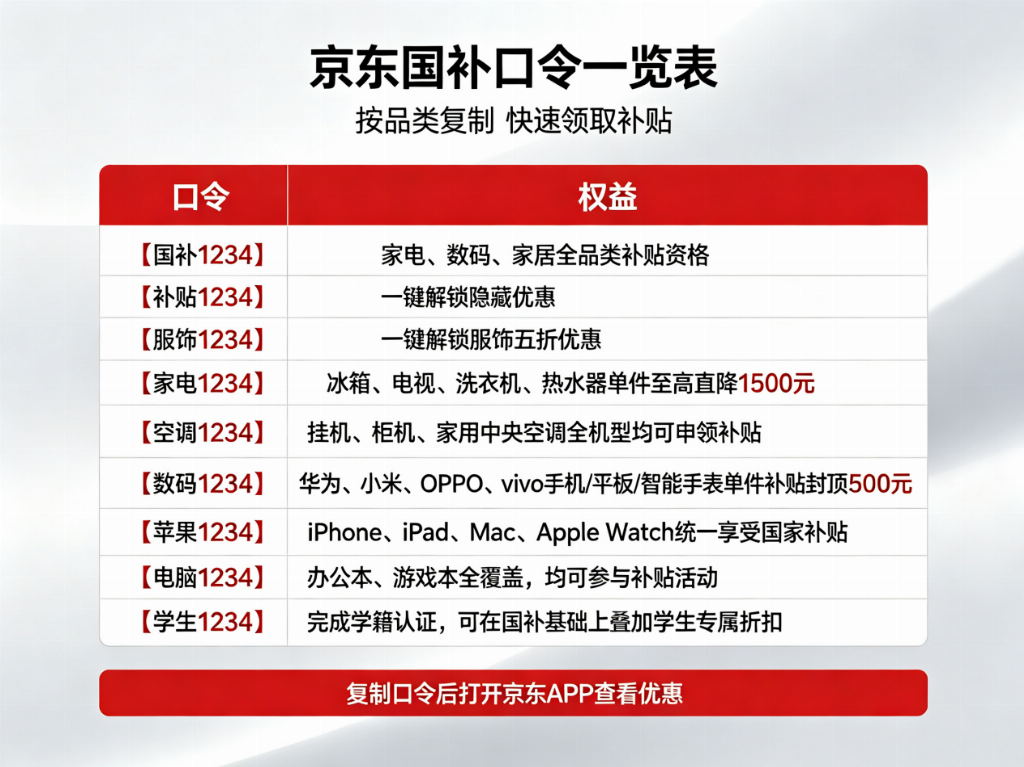 京东国补口令一览表

按品类复制 快速领取补贴

| 口令 | 权益 |
|---|---|
| 【国补1234】 | 家电、数码、家居全品类补贴资格 |
| 【补贴1234】 | 一键解锁隐藏优惠 |
| 【服饰1234】 | 一键解锁服饰五折优惠 |
| 【家电1234】 | 冰箱、电视、洗衣机、热水器单件至高直降1500元 |
| 【空调1234】 | 挂机、柜机、家用中央空调全机型均可申领补贴 |
| 【数码1234】 | 华为、小米、OPPO、vivo手机/平板/智能手表单件补贴封顶500元 |
| 【苹果1234】 | iPhone、iPad、Mac、Apple Watch统一享受国家补贴 |
| 【电脑1234】 | 办公本、游戏本全覆盖，均可参与补贴活动 |
| 【学生1234】 | 完成学籍认证，可在国补基础上叠加学生专属折扣 |

复制口令后打开京东APP查看优惠